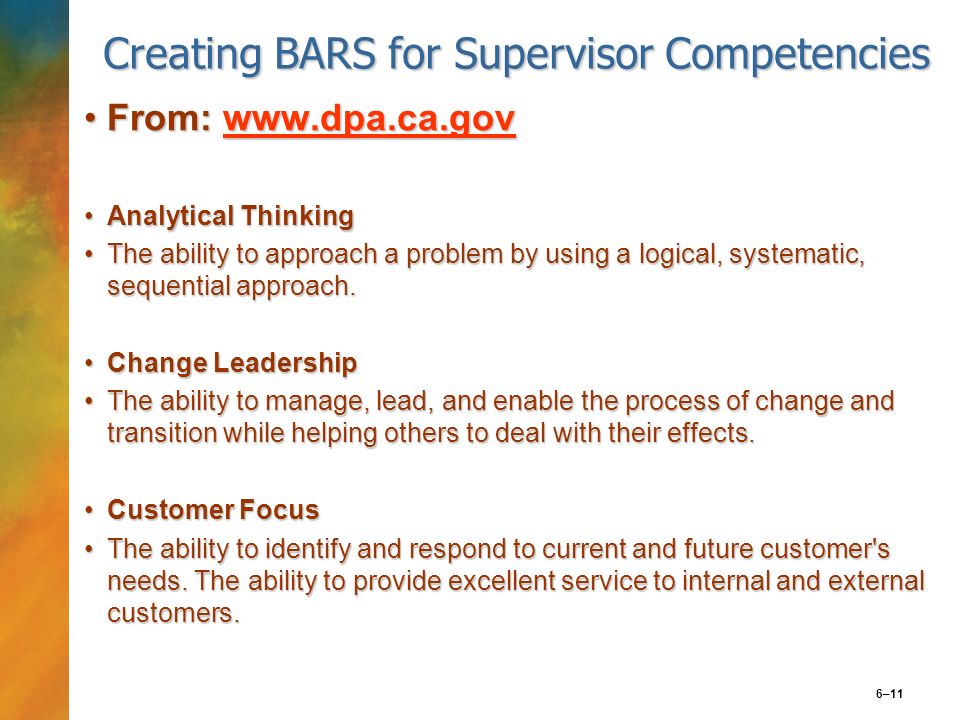 Creating BARS for Supervisor Competencies

• From: www.dpa.ca.gov

• Analytical Thinking
• The ability to approach a problem by using a logical, systematic, sequential approach.

• Change Leadership
• The ability to manage, lead, and enable the process of change and transition while helping others to deal with their effects.

• Customer Focus
• The ability to identify and respond to current and future customer's needs. The ability to provide excellent service to internal and external customers.

6–11